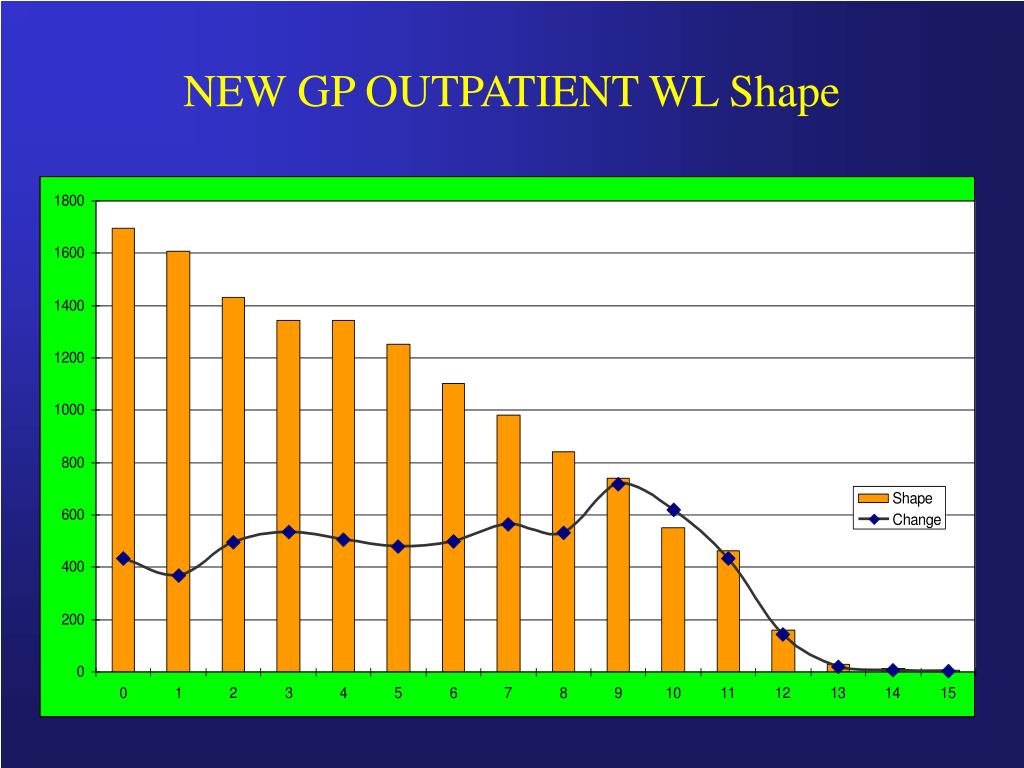 NEW GP OUTPATIENT WL Shape

1800
1600
1400
1200
1000
800
600
400
200
0

0 1 2 3 4 5 6 7 8 9 10 11 12 13 14 15

Shape
Change